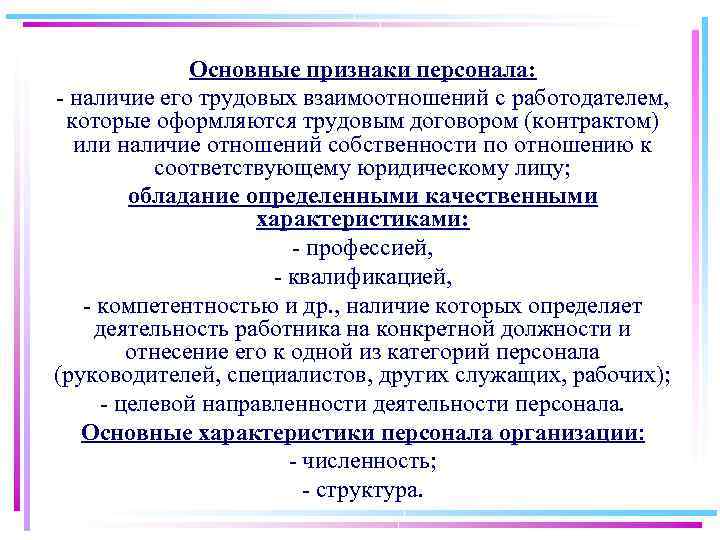 Основные признаки персонала:

- наличие его трудовых взаимоотношений с работодателем, которые оформляются трудовым договором (контрактом) или наличие отношений собственности по отношению к соответствующему юридическому лицу;

обладание определенными качественными характеристиками:

- профессией,

- квалификацией,

- компетентностью и др., наличие которых определяет деятельность работника на конкретной должности и отнесение его к одной из категорий персонала (руководителей, специалистов, других служащих, рабочих);

- целевой направленности деятельности персонала.

Основные характеристики персонала организации:

- численность;

- структура.